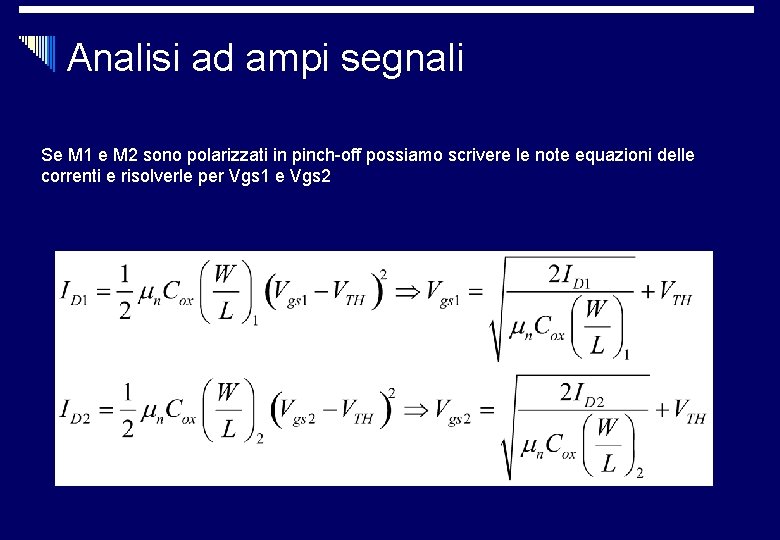 Analisi ad ampi segnali

Se M1 e M2 sono polarizzati in pinch-off possiamo scrivere le note equazioni delle correnti e risolverle per Vgs1 e Vgs2

$I_{D1} = \frac{1}{2}\mu_n C_{ox}\left(\frac{W}{L}\right)_1 \left(V_{gs1} - V_{TH}\right)^2 \Rightarrow V_{gs1} = \sqrt{\frac{2I_{D1}}{\mu_n C_{ox}\left(\frac{W}{L}\right)_1}} + V_{TH}$

$I_{D2} = \frac{1}{2}\mu_n C_{ox}\left(\frac{W}{L}\right)_2 \left(V_{gs2} - V_{TH}\right)^2 \Rightarrow V_{gs2} = \sqrt{\frac{2I_{D2}}{\mu_n C_{ox}\left(\frac{W}{L}\right)_2}} + V_{TH}$